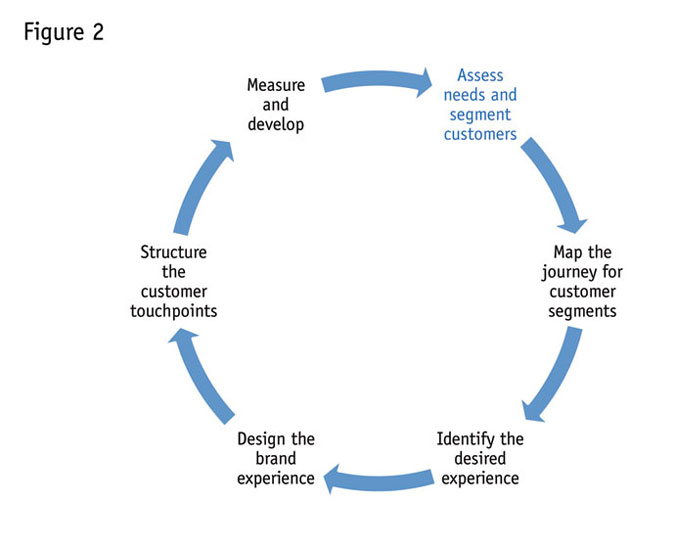 Figure 2

Assess needs and segment customers

Map the journey for customer segments

Identify the desired experience

Design the brand experience

Structure the customer touchpoints

Measure and develop